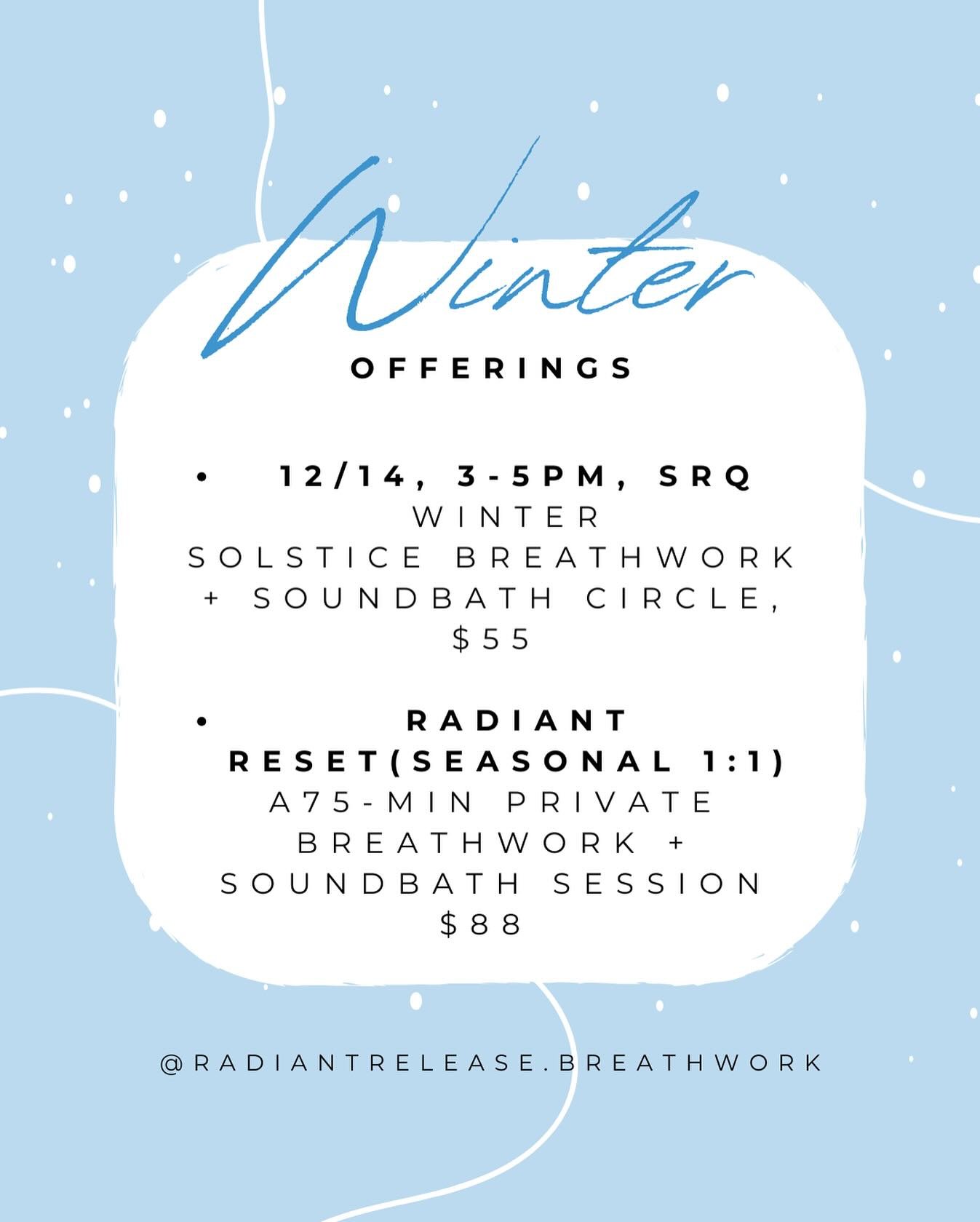 Winter

OFFERINGS

• 12/14, 3-5PM, SRQ
WINTER SOLSTICE BREATHWORK + SOUNDBATH CIRCLE, $55

• RADIANT RESET(SEASONAL 1:1)
A75-MIN PRIVATE BREATHWORK + SOUNDBATH SESSION $88

@RADIANTRELEASE.BREATHWORK